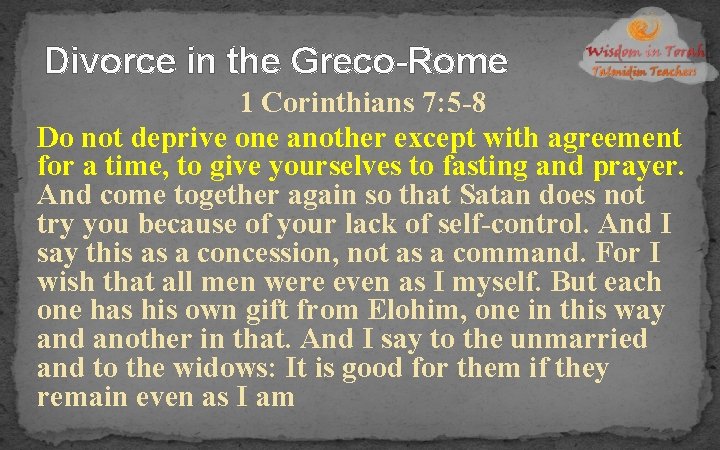 Divorce in the Greco-Rome

Wisdom in Torah
Talmidim Teachers

1 Corinthians 7:5-8

Do not deprive one another except with agreement for a time, to give yourselves to fasting and prayer. And come together again so that Satan does not try you because of your lack of self-control. And I say this as a concession, not as a command. For I wish that all men were even as I myself. But each one has his own gift from Elohim, one in this way and another in that. And I say to the unmarried and to the widows: It is good for them if they remain even as I am